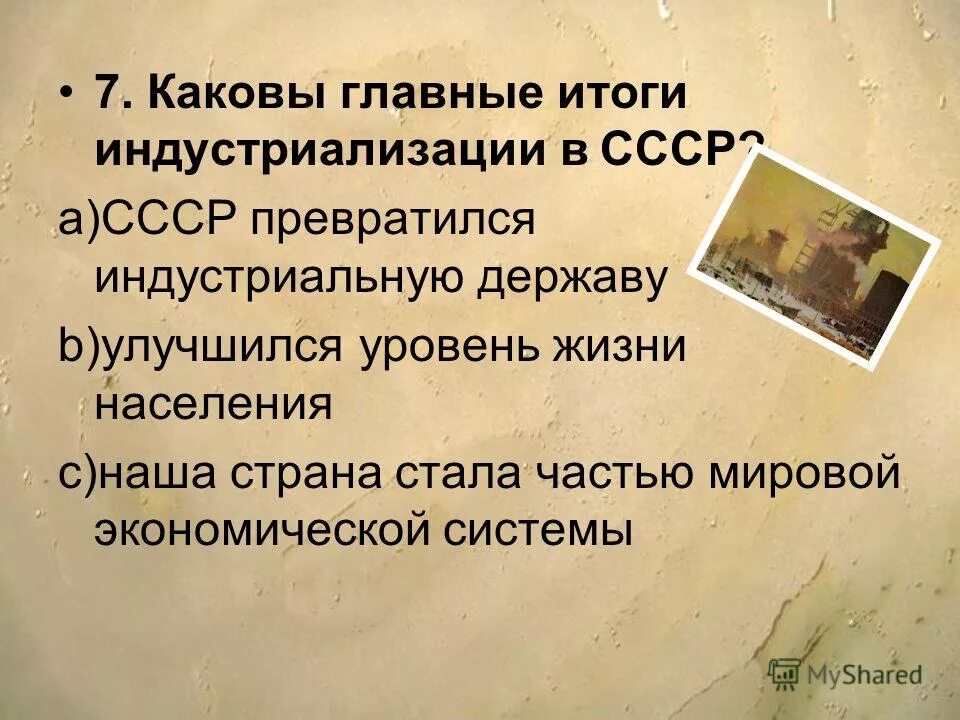 • 7. Каковы главные итоги индустриализации в СССР?

a)СССР превратился индустриальную державу

b)улучшился уровень жизни населения

c)наша страна стала частью мировой экономической системы

MyShared